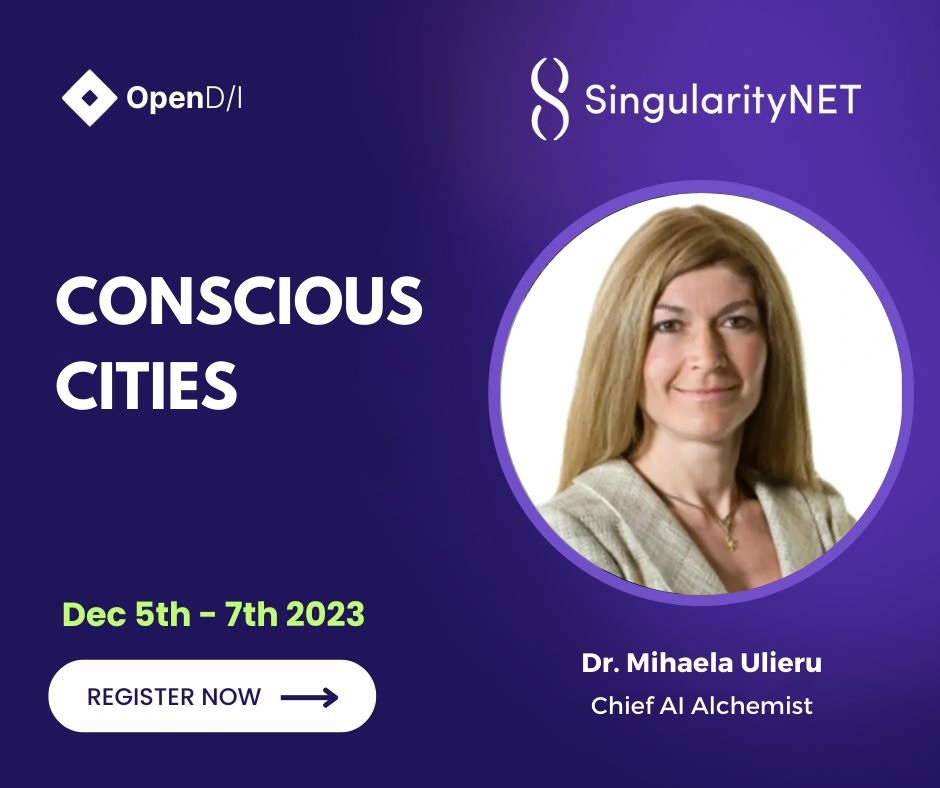 OpenD/I

SingularityNET

CONSCIOUS CITIES

Dec 5th - 7th 2023

REGISTER NOW

Dr. Mihaela Ulieru
Chief AI Alchemist